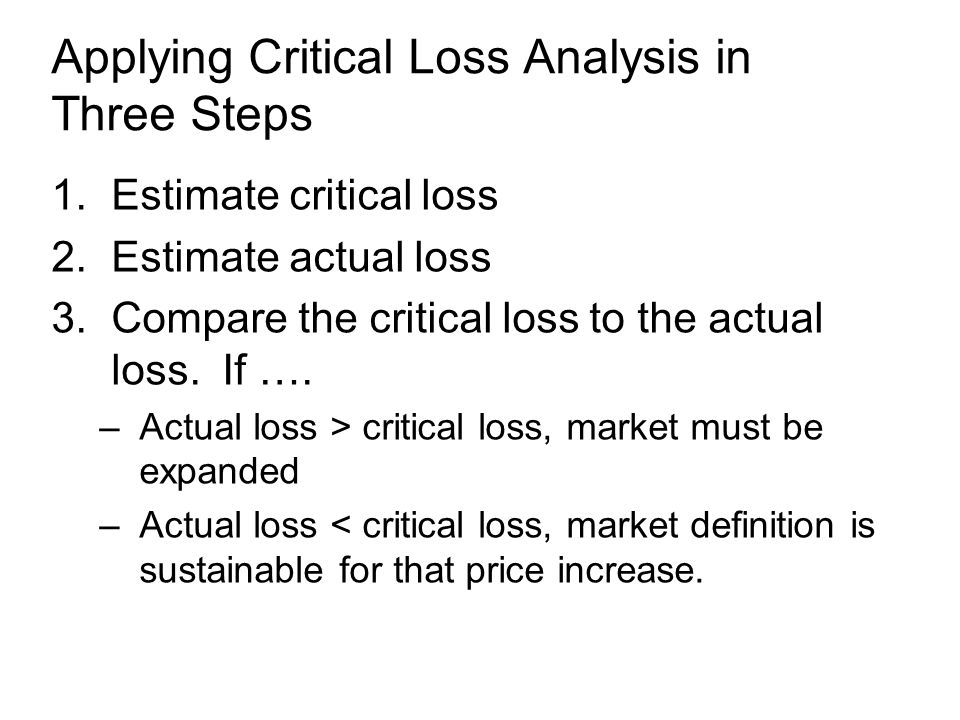 Applying Critical Loss Analysis in Three Steps

1. Estimate critical loss
2. Estimate actual loss
3. Compare the critical loss to the actual loss. If ….
– Actual loss > critical loss, market must be expanded
– Actual loss < critical loss, market definition is sustainable for that price increase.